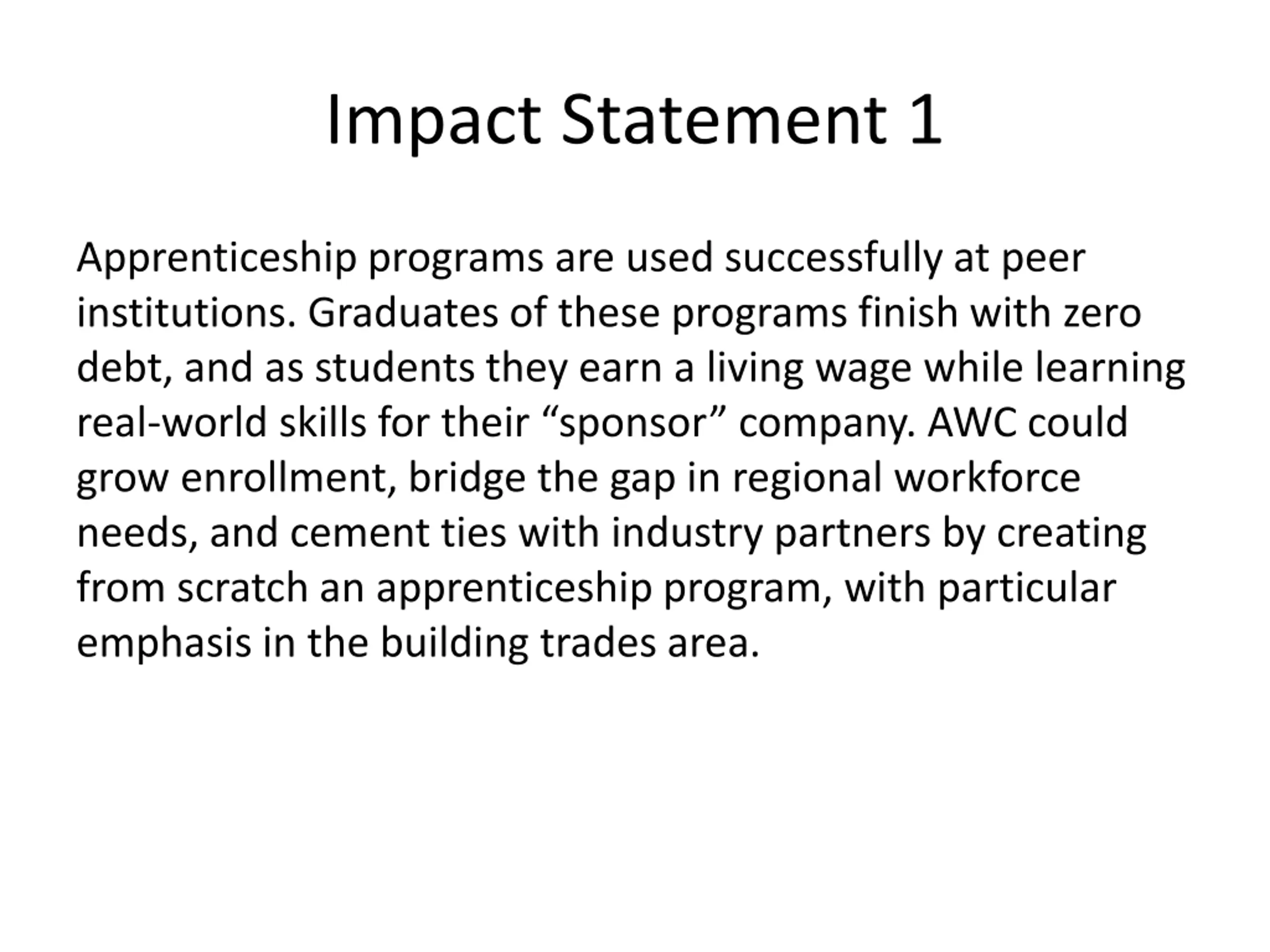 Impact Statement 1

Apprenticeship programs are used successfully at peer institutions. Graduates of these programs finish with zero debt, and as students they earn a living wage while learning real-world skills for their “sponsor” company. AWC could grow enrollment, bridge the gap in regional workforce needs, and cement ties with industry partners by creating from scratch an apprenticeship program, with particular emphasis in the building trades area.